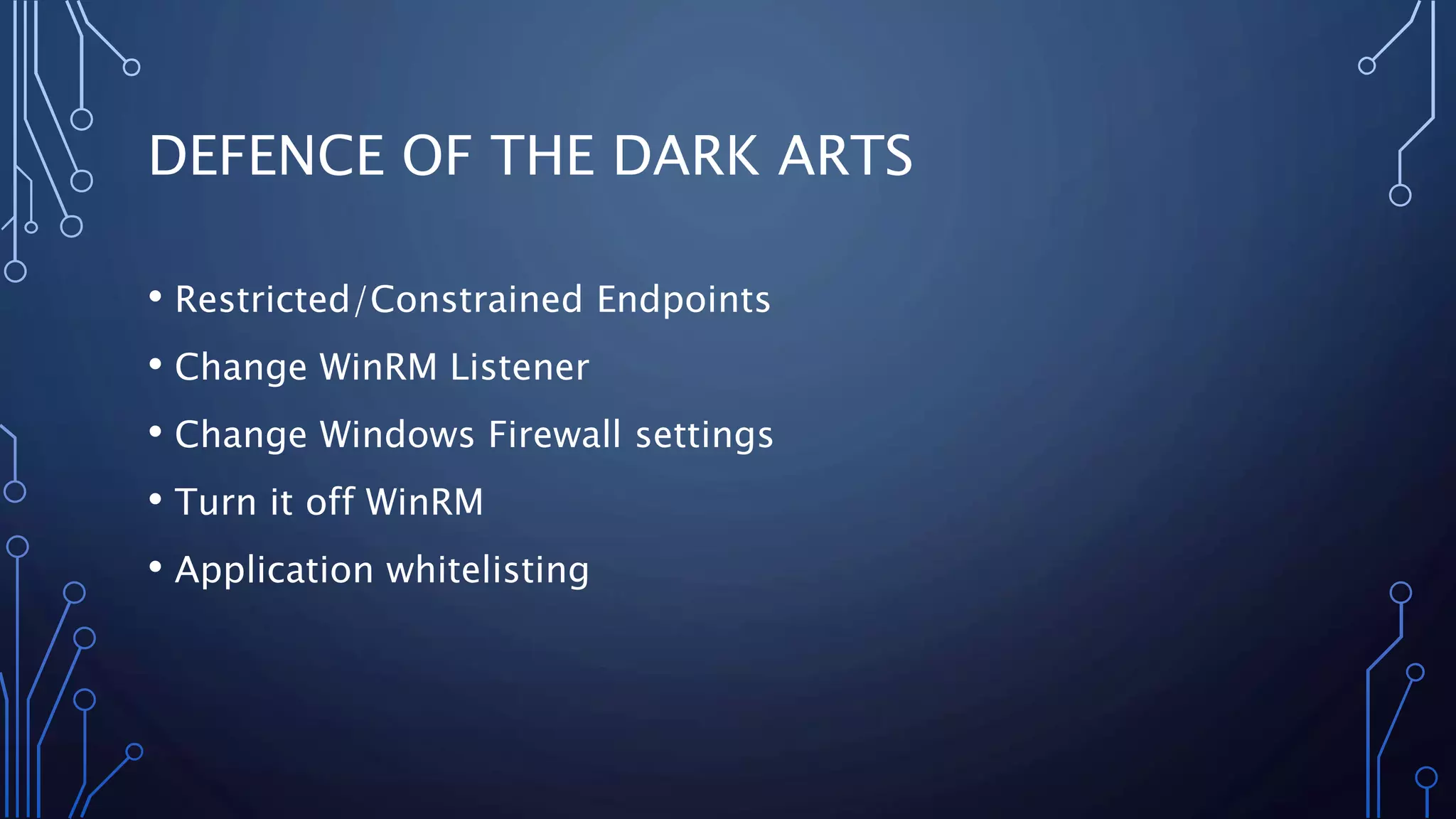 DEFENCE OF THE DARK ARTS

• Restricted/Constrained Endpoints
• Change WinRM Listener
• Change Windows Firewall settings
• Turn it off WinRM
• Application whitelisting